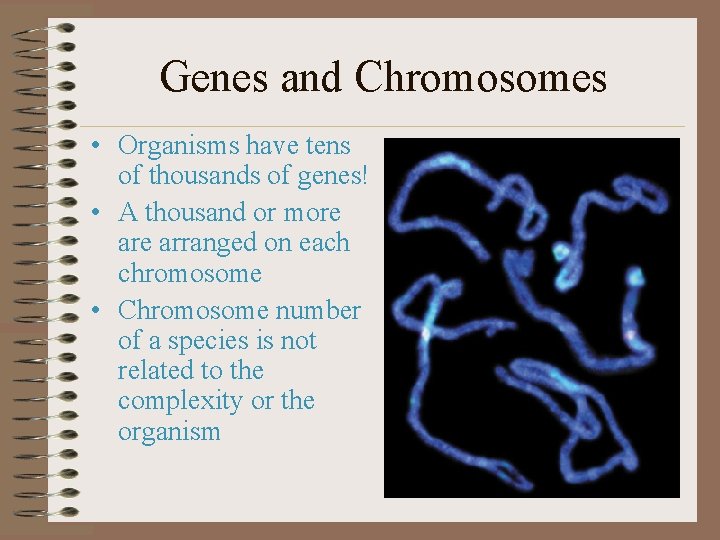 Genes and Chromosomes

• Organisms have tens of thousands of genes!
• A thousand or more are arranged on each chromosome
• Chromosome number of a species is not related to the complexity or the organism